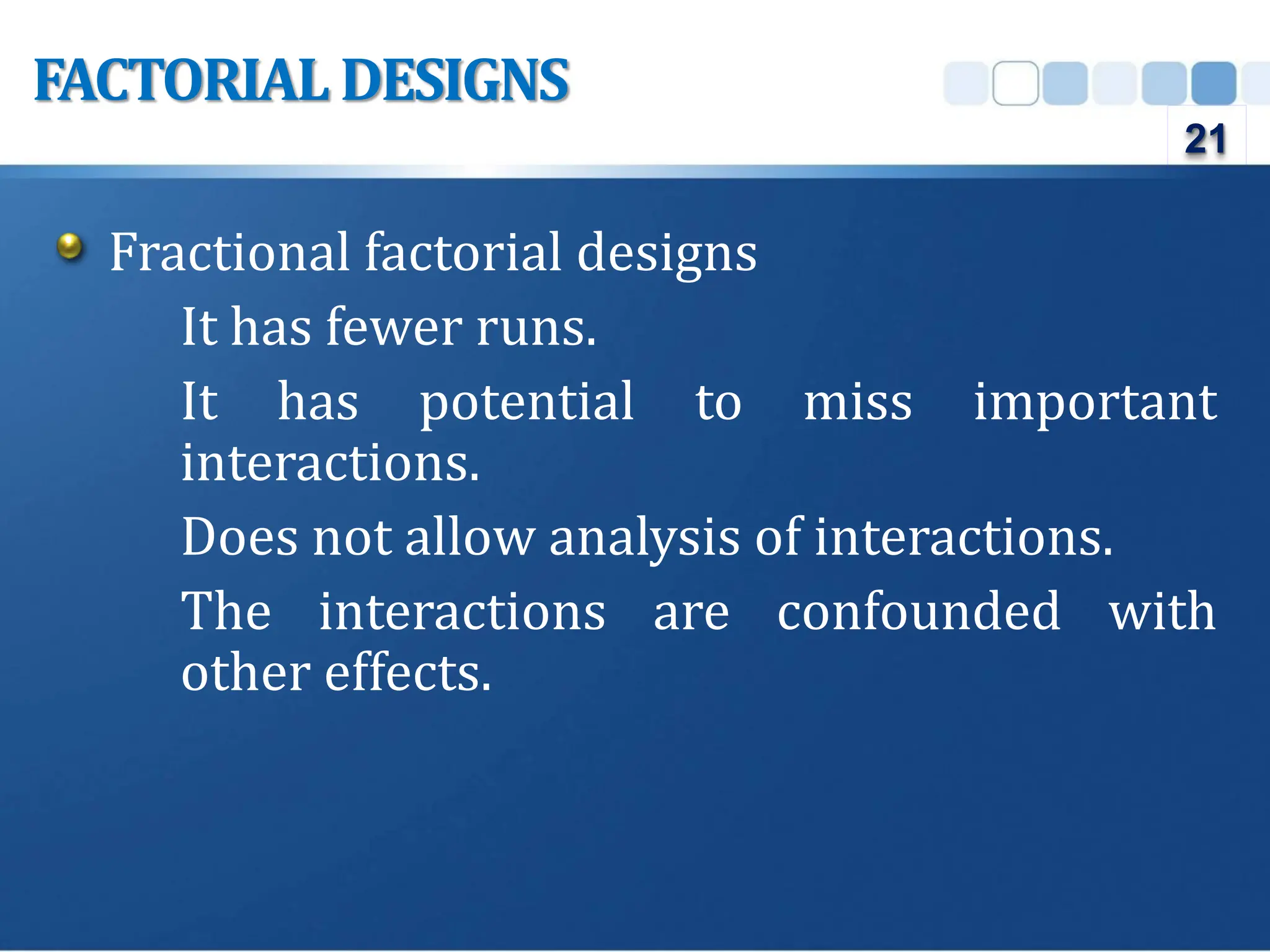 FACTORIAL DESIGNS

21

Fractional factorial designs

It has fewer runs.

It has potential to miss important interactions.

Does not allow analysis of interactions.

The interactions are confounded with other effects.